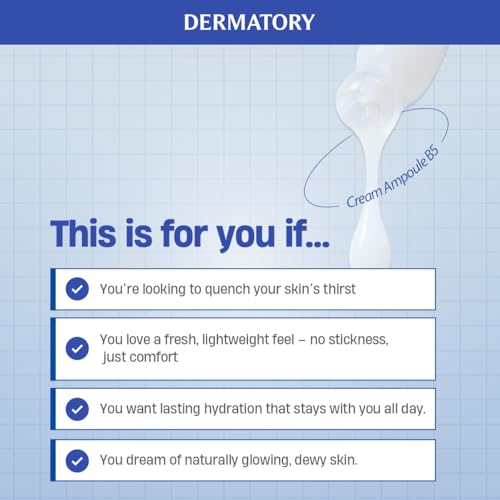 DERMATORY

Cream Ampoule B5

This is for you if...

You're looking to quench your skin's thirst

You love a fresh, lightweight feel – no stickness, just comfort

You want lasting hydration that stays with you all day.

You dream of naturally glowing, dewy skin.